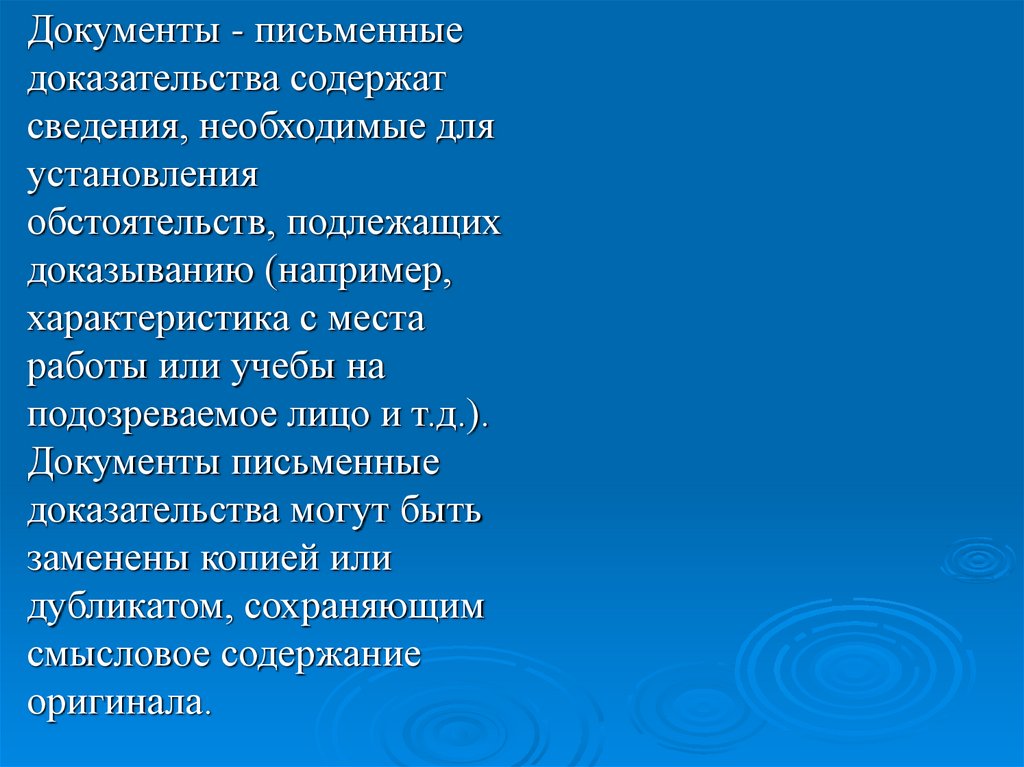 Документы - письменные доказательства содержат сведения, необходимые для установления обстоятельств, подлежащих доказыванию (например, характеристика с места работы или учебы на подозреваемое лицо и т.д.). Документы письменные доказательства могут быть заменены копией или дубликатом, сохраняющим смысловое содержание оригинала.